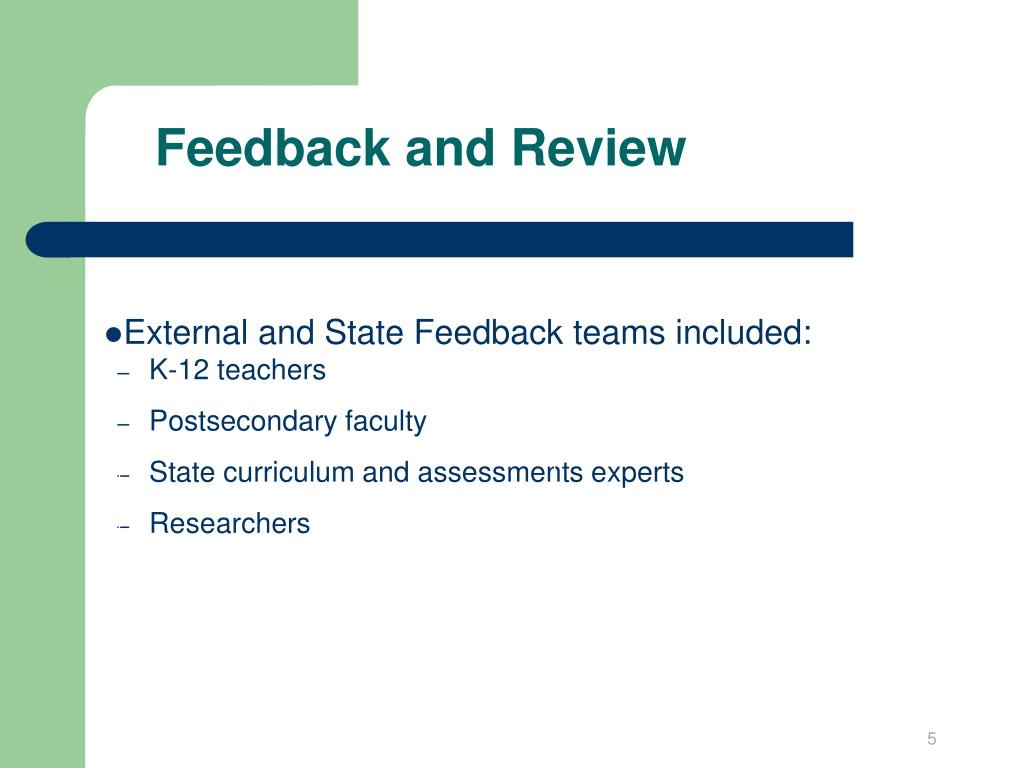 Feedback and Review

●External and State Feedback teams included:
– K-12 teachers
– Postsecondary faculty
– State curriculum and assessments experts
– Researchers

5